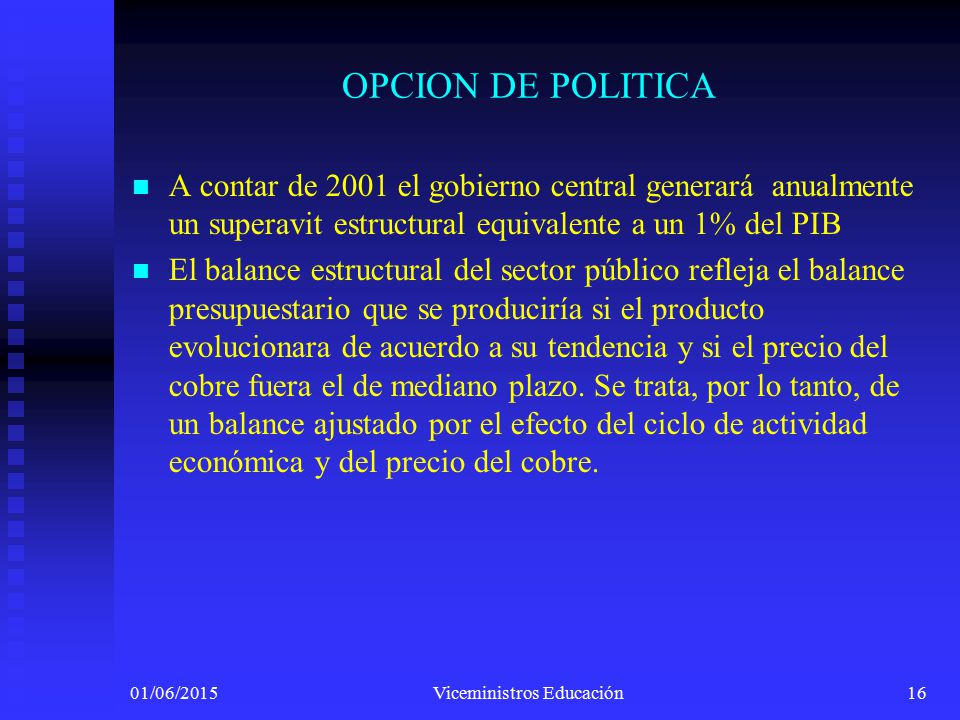 OPCION DE POLITICA

A contar de 2001 el gobierno central generará anualmente un superavit estructural equivalente a un 1% del PIB

El balance estructural del sector público refleja el balance presupuestario que se produciría si el producto evolucionara de acuerdo a su tendencia y si el precio del cobre fuera el de mediano plazo. Se trata, por lo tanto, de un balance ajustado por el efecto del ciclo de actividad económica y del precio del cobre.

01/06/2015 Viceministros Educación 16